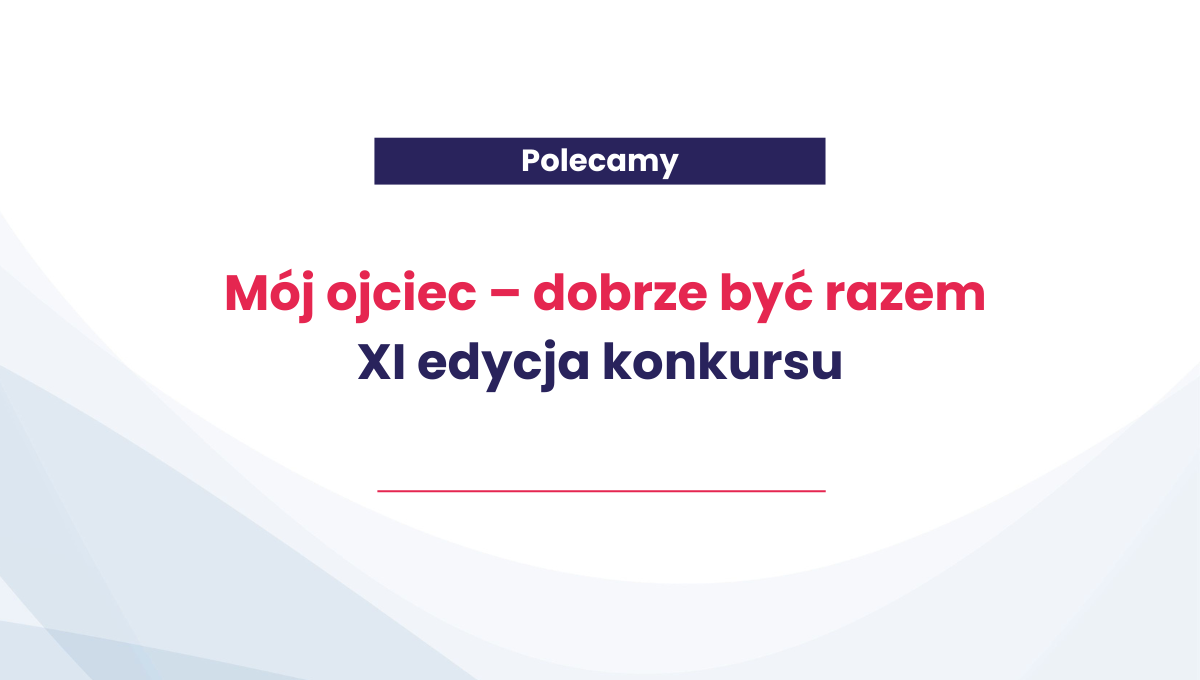 Polecamy

Mój ojciec – dobrze być razem
XI edycja konkursu